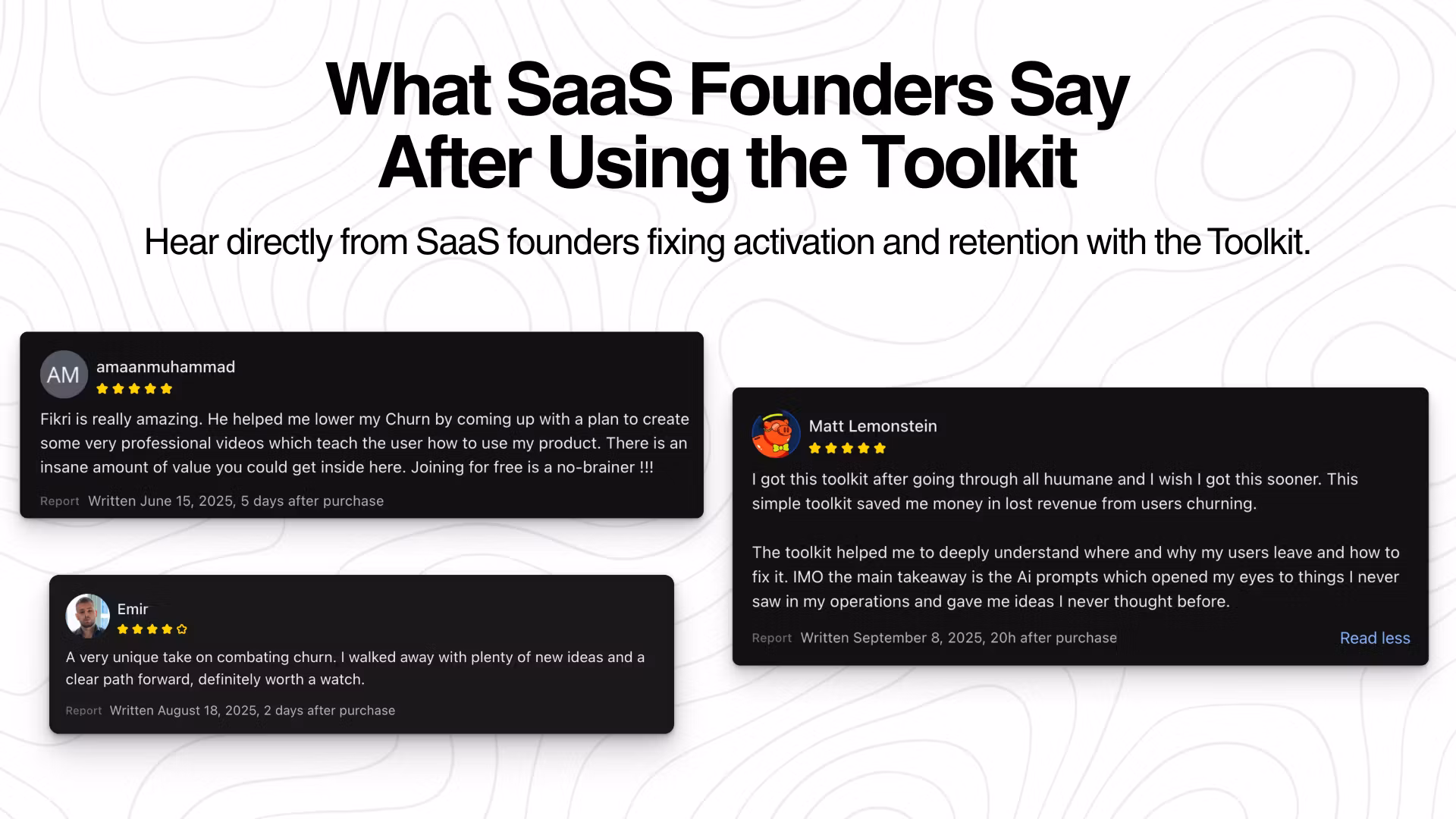 What SaaS Founders Say After Using the Toolkit

Hear directly from SaaS founders fixing activation and retention with the Toolkit.

AM
amaanmuhammad

Fikri is really amazing. He helped me lower my Churn by coming up with a plan to create some very professional videos which teach the user how to use my product. There is an insane amount of value you could get inside here. Joining for free is a no-brainer !!!

Report Written June 15, 2025, 5 days after purchase

Emir

A very unique take on combating churn. I walked away with plenty of new ideas and a clear path forward, definitely worth a watch.

Report Written August 18, 2025, 2 days after purchase

Matt Lemonstein

I got this toolkit after going through all huumane and I wish I got this sooner. This simple toolkit saved me money in lost revenue from users churning.

The toolkit helped me to deeply understand where and why my users leave and how to fix it. IMO the main takeaway is the Ai prompts which opened my eyes to things I never saw in my operations and gave me ideas I never thought before.

Report Written September 8, 2025, 20h after purchase

Read less